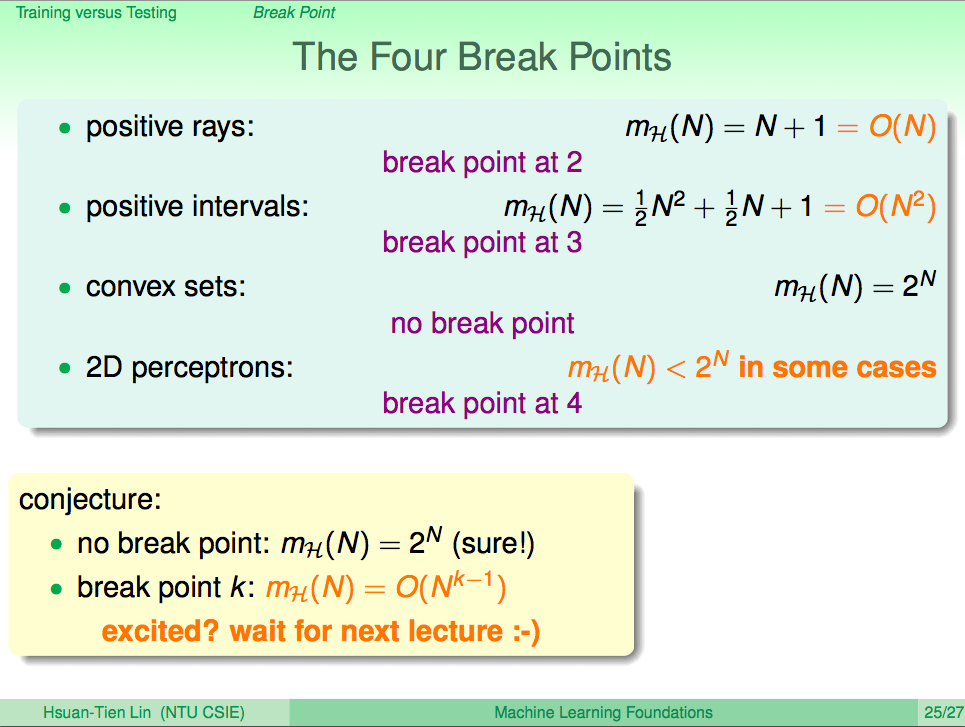 Training versus Testing Break Point

The Four Break Points

• positive rays: $m_{\mathcal{H}}(N) = N + 1 = O(N)$
break point at 2

• positive intervals: $m_{\mathcal{H}}(N) = \frac{1}{2}N^2 + \frac{1}{2}N + 1 = O(N^2)$
break point at 3

• convex sets: $m_{\mathcal{H}}(N) = 2^N$
no break point

• 2D perceptrons: $m_{\mathcal{H}}(N) < 2^N$ in some cases
break point at 4

conjecture:

• no break point: $m_{\mathcal{H}}(N) = 2^N$ (sure!)

• break point k: $m_{\mathcal{H}}(N) = O(N^{k-1})$

excited? wait for next lecture :-)

Hsuan-Tien Lin (NTU CSIE) Machine Learning Foundations 25/27